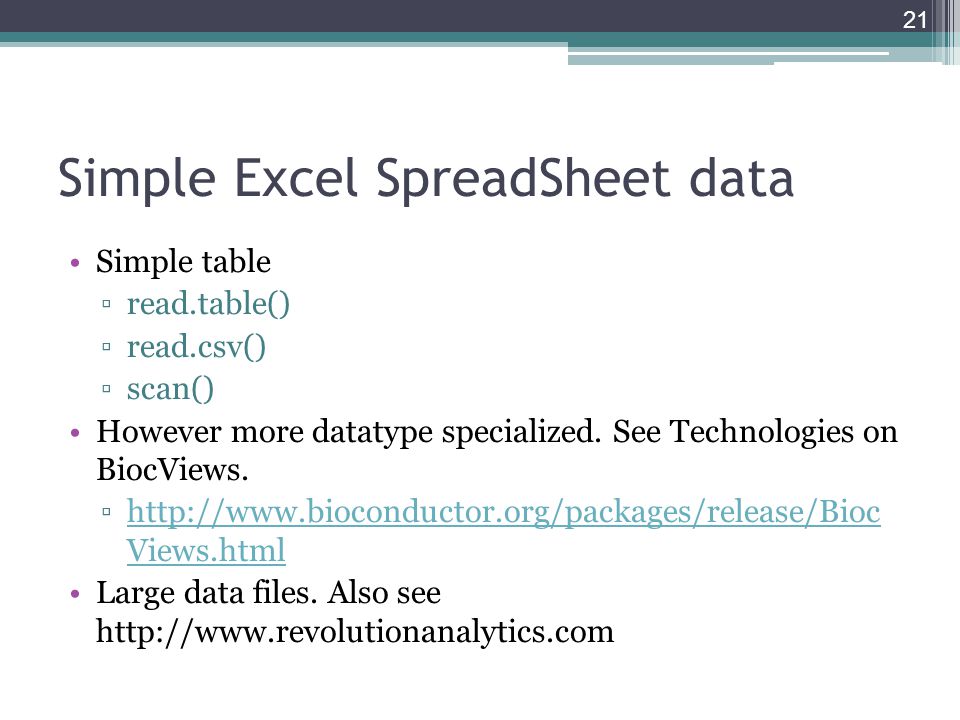 21

Simple Excel SpreadSheet data

• Simple table
▫ read.table()
▫ read.csv()
▫ scan()
• However more datatype specialized. See Technologies on BiocViews.
▫ http://www.bioconductor.org/packages/release/BiocViews.html
• Large data files. Also see http://www.revolutionanalytics.com